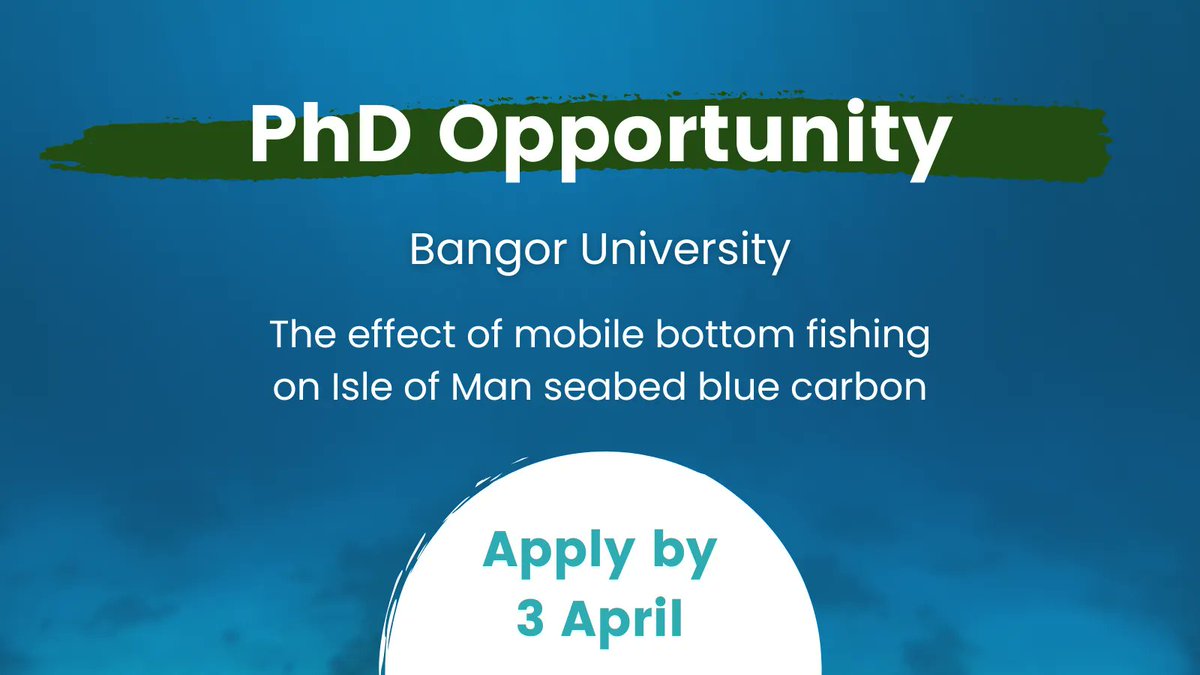 PhD Opportunity

Bangor University

The effect of mobile bottom fishing on Isle of Man seabed blue carbon

Apply by 3 April